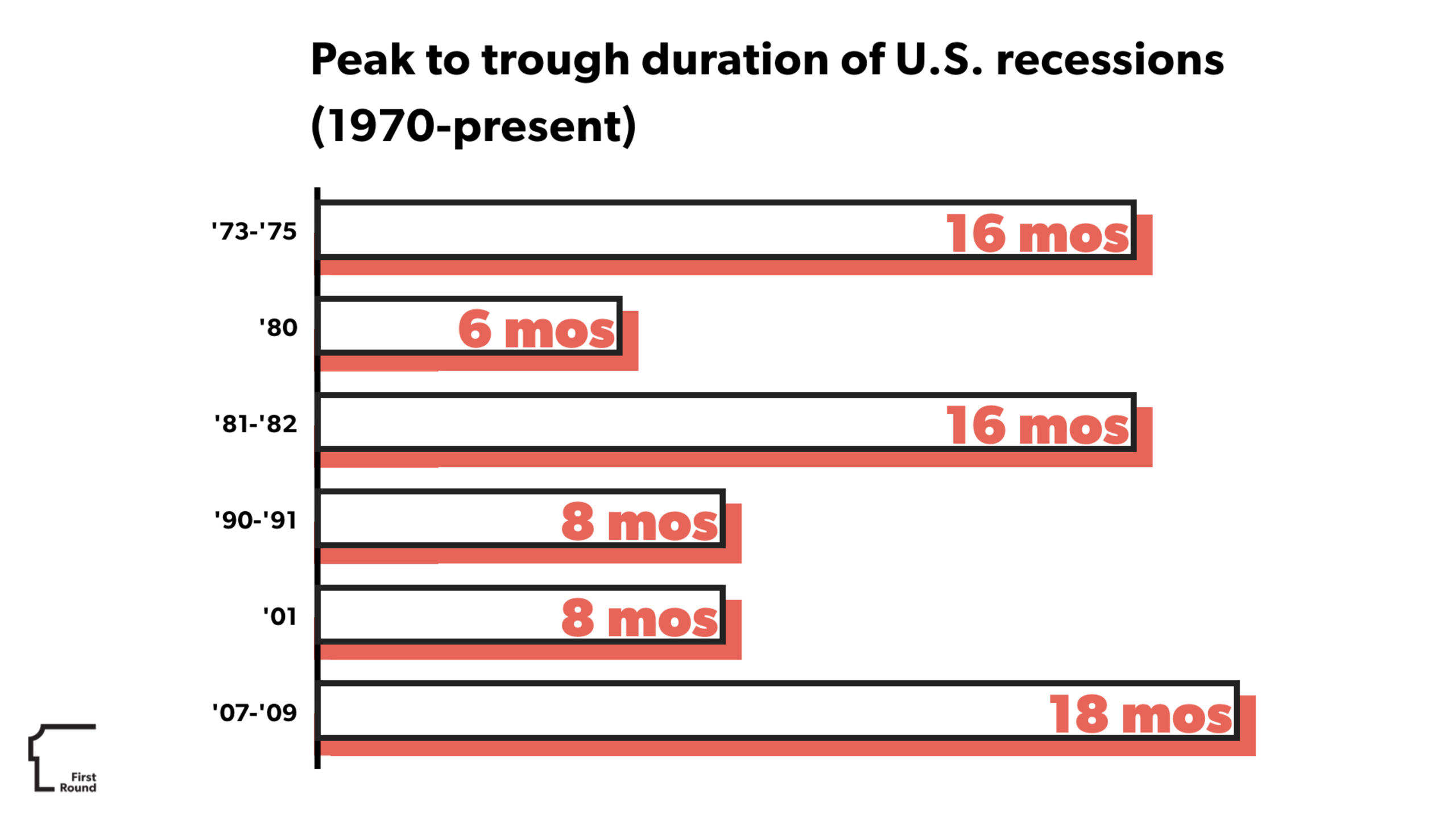 Peak to trough duration of U.S. recessions (1970-present)

'73-'75 16 mos

'80 6 mos

'81-'82 16 mos

'90-'91 8 mos

'01 8 mos

'07-'09 18 mos

First Round